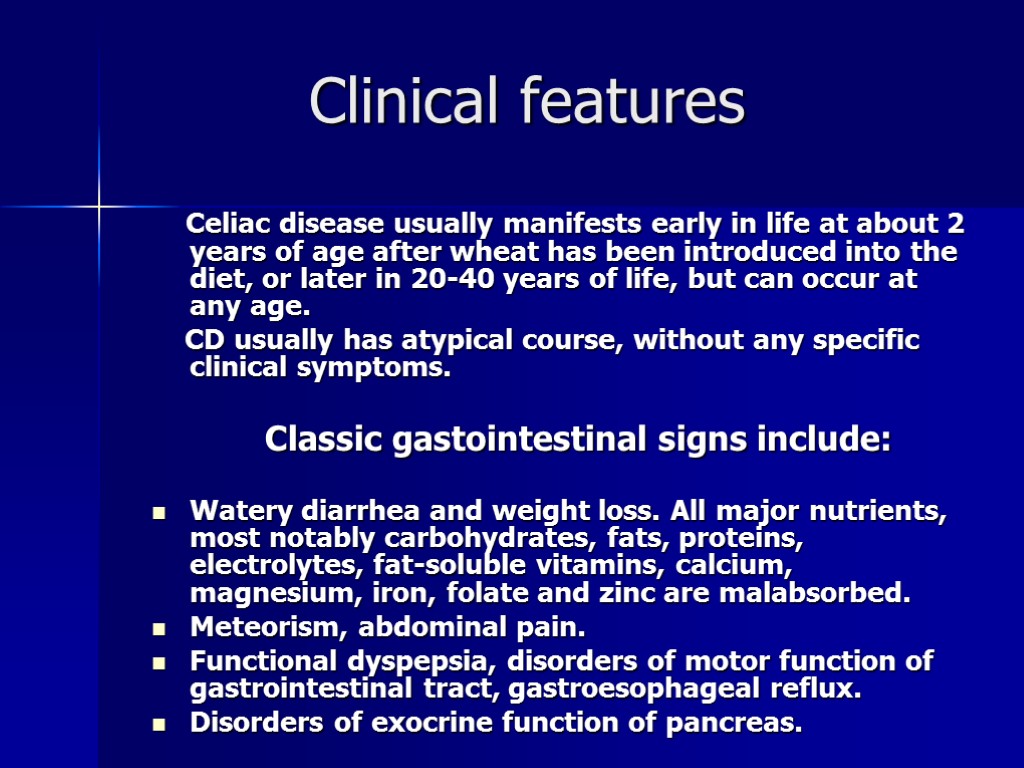 Clinical features

Celiac disease usually manifests early in life at about 2 years of age after wheat has been introduced into the diet, or later in 20-40 years of life, but can occur at any age.

CD usually has atypical course, without any specific clinical symptoms.

Classic gastointestinal signs include:

- Watery diarrhea and weight loss. All major nutrients, most notably carbohydrates, fats, proteins, electrolytes, fat-soluble vitamins, calcium, magnesium, iron, folate and zinc are malabsorbed.
- Meteorism, abdominal pain.
- Functional dyspepsia, disorders of motor function of gastrointestinal tract, gastroesophageal reflux.
- Disorders of exocrine function of pancreas.